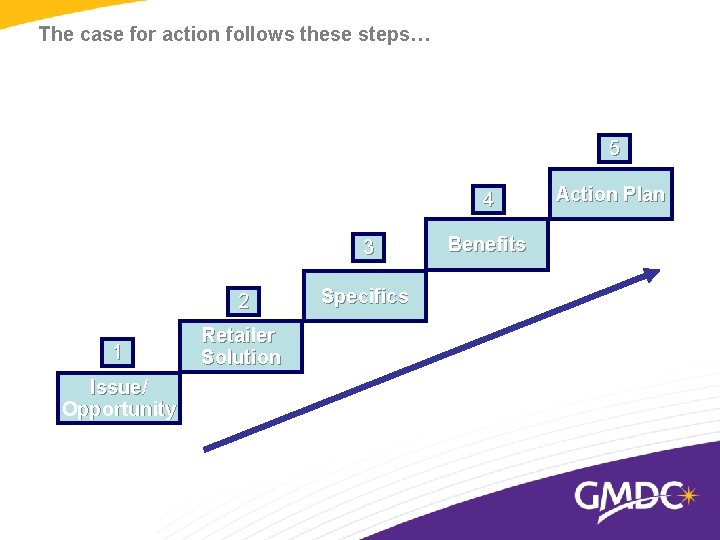 The case for action follows these steps…

1
Issue/ Opportunity

2
Retailer Solution

3
Specifics

4
Benefits

5
Action Plan

GMDC